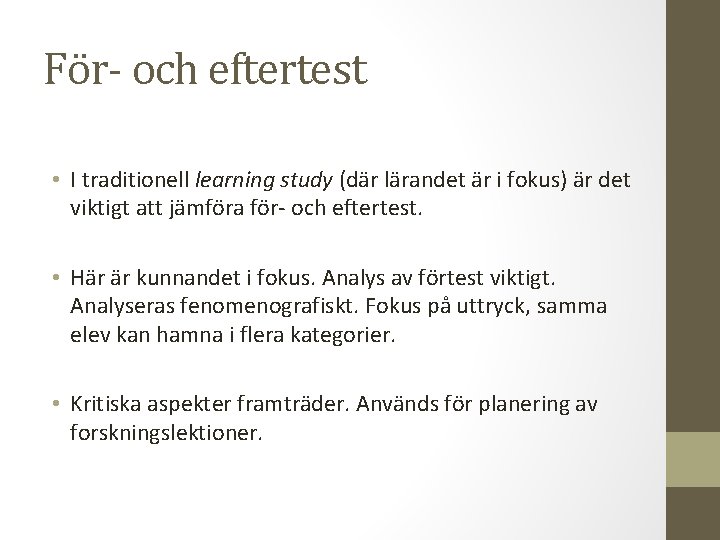 För- och eftertest

• I traditionell learning study (där lärandet är i fokus) är det viktigt att jämföra för- och eftertest.

• Här är kunnandet i fokus. Analys av förtest viktigt. Analyseras fenomenografiskt. Fokus på uttryck, samma elev kan hamna i flera kategorier.

• Kritiska aspekter framträder. Används för planering av forskningslektioner.